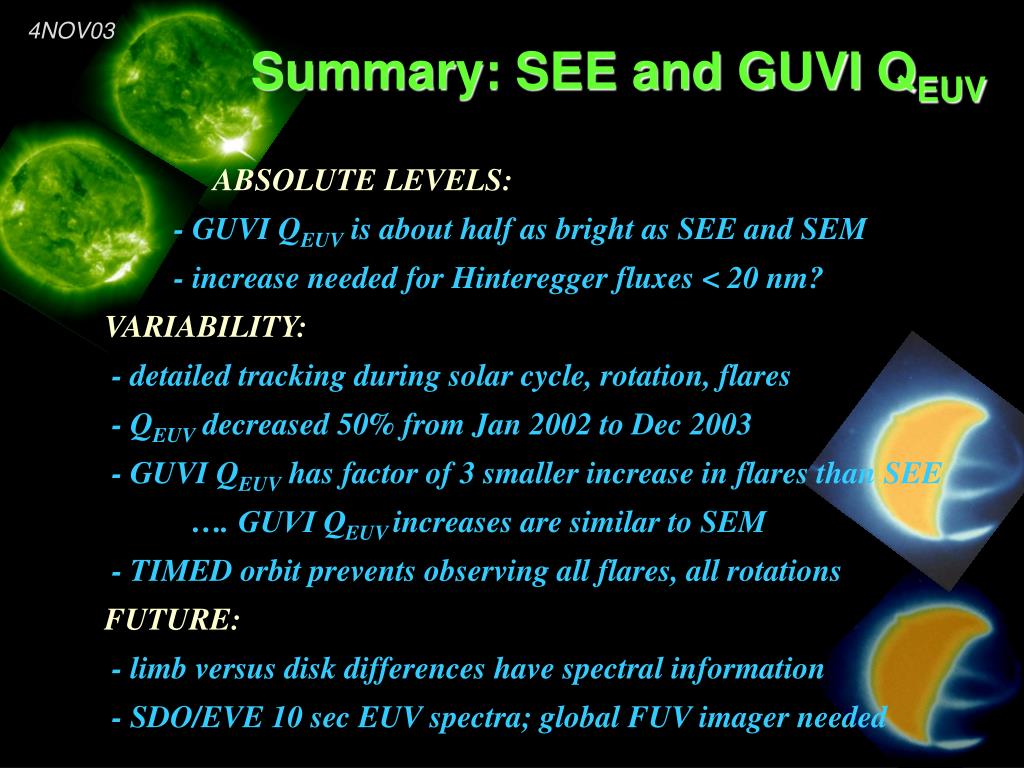 4NOV03

Summary: SEE and GUVI $Q_{EUV}$

ABSOLUTE LEVELS:

- GUVI $Q_{EUV}$ is about half as bright as SEE and SEM

- increase needed for Hinteregger fluxes < 20 nm?

VARIABILITY:

- detailed tracking during solar cycle, rotation, flares

- $Q_{EUV}$ decreased 50% from Jan 2002 to Dec 2003

- GUVI $Q_{EUV}$ has factor of 3 smaller increase in flares than SEE

…. GUVI $Q_{EUV}$ increases are similar to SEM

- TIMED orbit prevents observing all flares, all rotations

FUTURE:

- limb versus disk differences have spectral information

- SDO/EVE 10 sec EUV spectra; global FUV imager needed